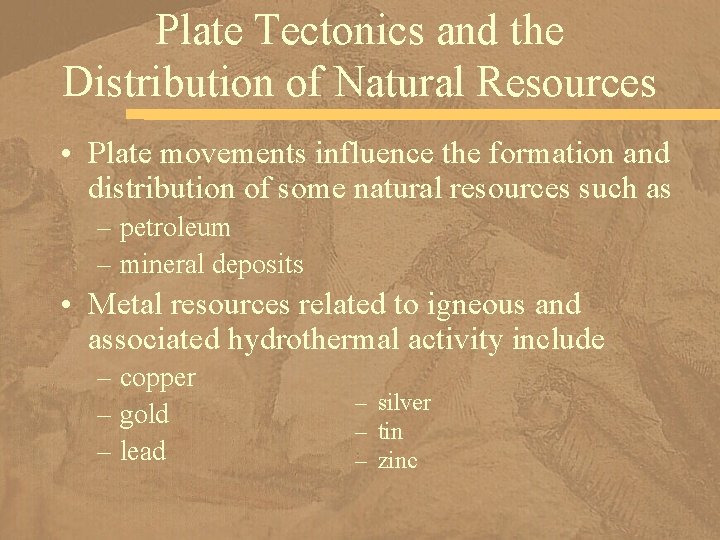 Plate Tectonics and the Distribution of Natural Resources

• Plate movements influence the formation and distribution of some natural resources such as
– petroleum
– mineral deposits

• Metal resources related to igneous and associated hydrothermal activity include
– copper
– gold
– lead

– silver
– tin
– zinc